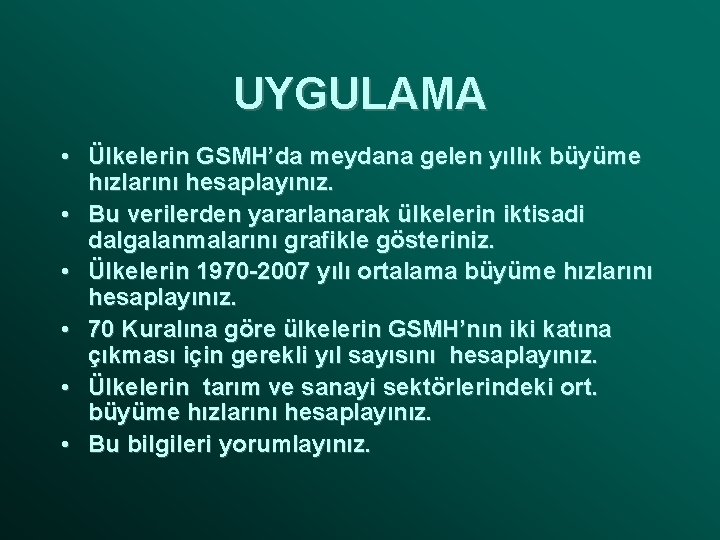 UYGULAMA

• Ülkelerin GSMH’da meydana gelen yıllık büyüme hızlarını hesaplayınız.
• Bu verilerden yararlanarak ülkelerin iktisadi dalgalanmalarını grafikle gösteriniz.
• Ülkelerin 1970-2007 yılı ortalama büyüme hızlarını hesaplayınız.
• 70 Kuralına göre ülkelerin GSMH’nın iki katına çıkması için gerekli yıl sayısını hesaplayınız.
• Ülkelerin tarım ve sanayi sektörlerindeki ort. büyüme hızlarını hesaplayınız.
• Bu bilgileri yorumlayınız.